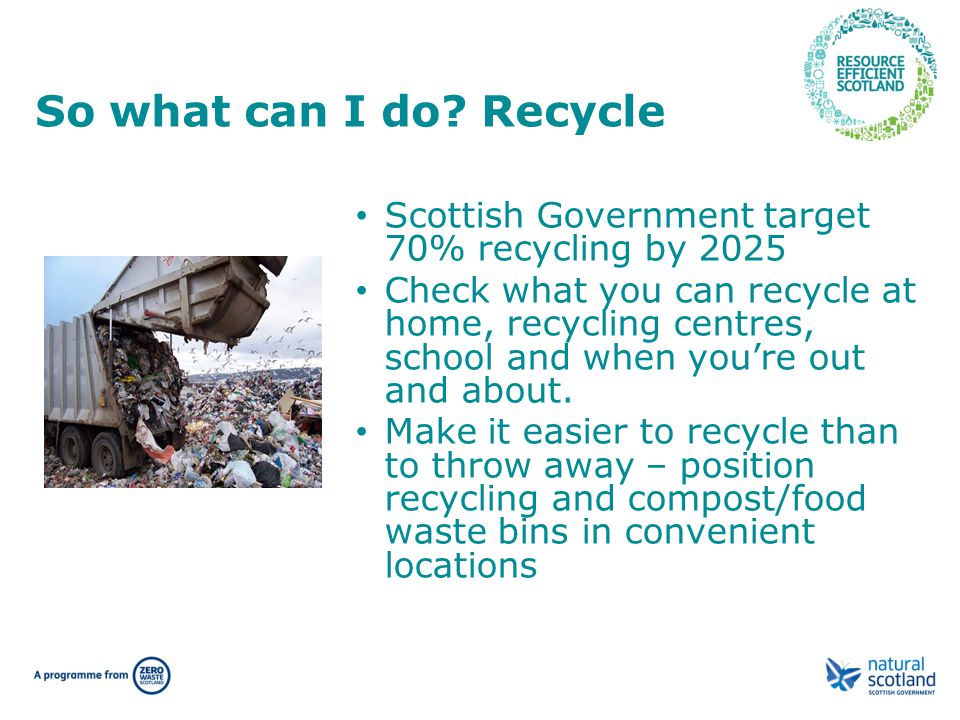 RESOURCE EFFICIENT SCOTLAND

So what can I do? Recycle

• Scottish Government target 70% recycling by 2025
• Check what you can recycle at home, recycling centres, school and when you're out and about.
• Make it easier to recycle than to throw away – position recycling and compost/food waste bins in convenient locations

A programme from ZERO WASTE SCOTLAND

natural scotland
SCOTTISH GOVERNMENT